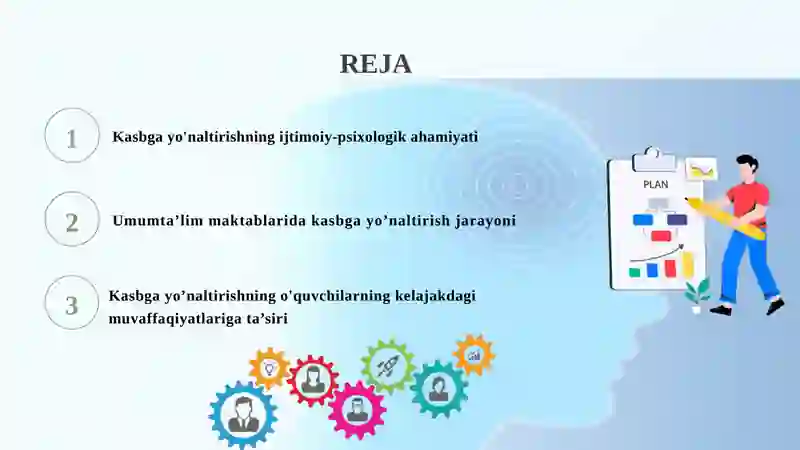 REJA

1 Kasbga yo'naltirishning ijtimoiy-psixologik ahamiyati

2 Umumta'lim maktablarida kasbga yo'naltirish jarayoni

3 Kasbga yo'naltirishning o'quvchilarning kelajakdagi muvaffaqiyatlariga ta'siri

PLAN